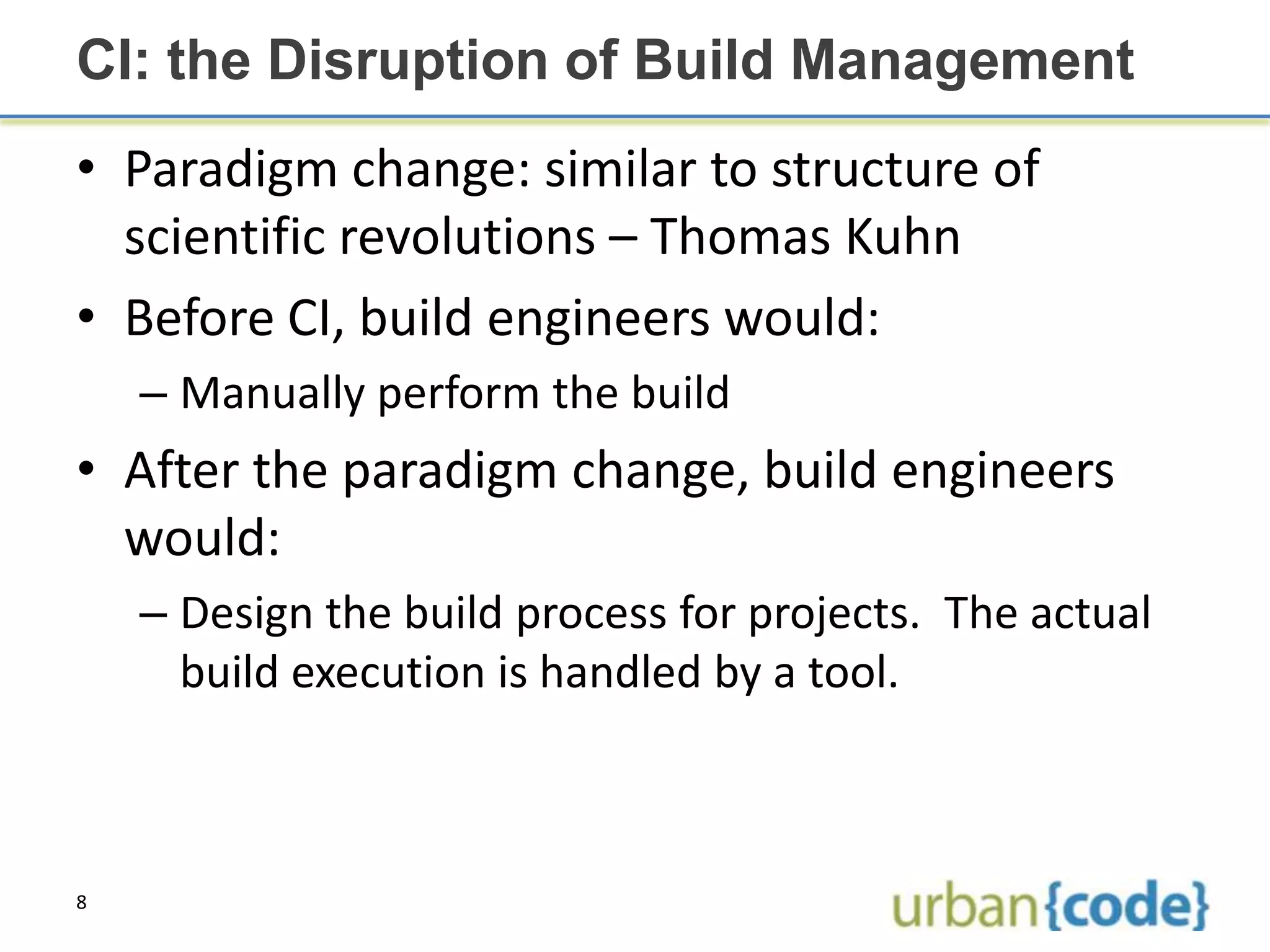 CI: the Disruption of Build Management

• Paradigm change: similar to structure of scientific revolutions – Thomas Kuhn

• Before CI, build engineers would:

– Manually perform the build

• After the paradigm change, build engineers would:

– Design the build process for projects. The actual build execution is handled by a tool.

8

urban{code}